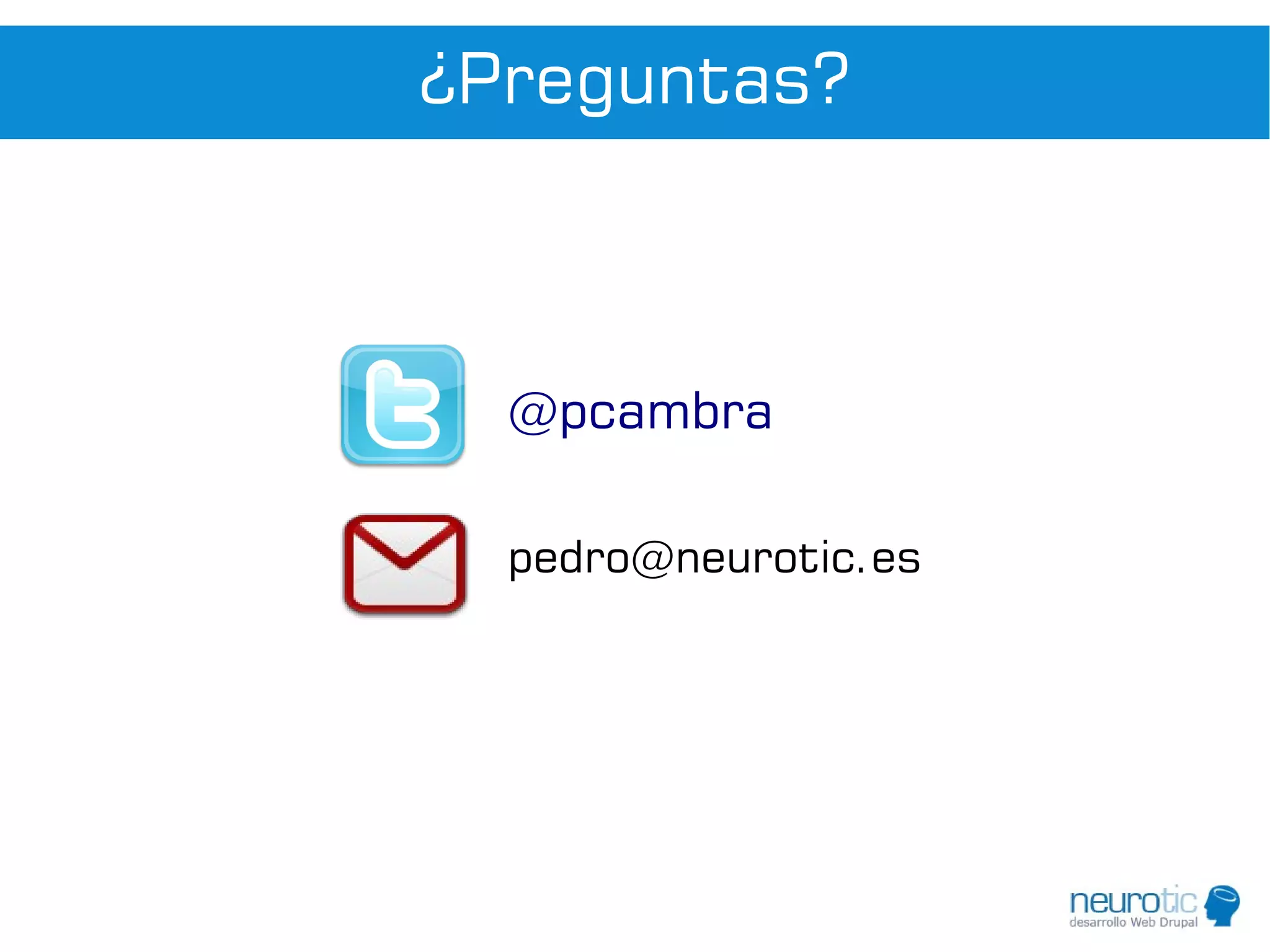 ¿Preguntas?

@pcambra

pedro@neurotic.es

neurotic
desarrollo Web Drupal